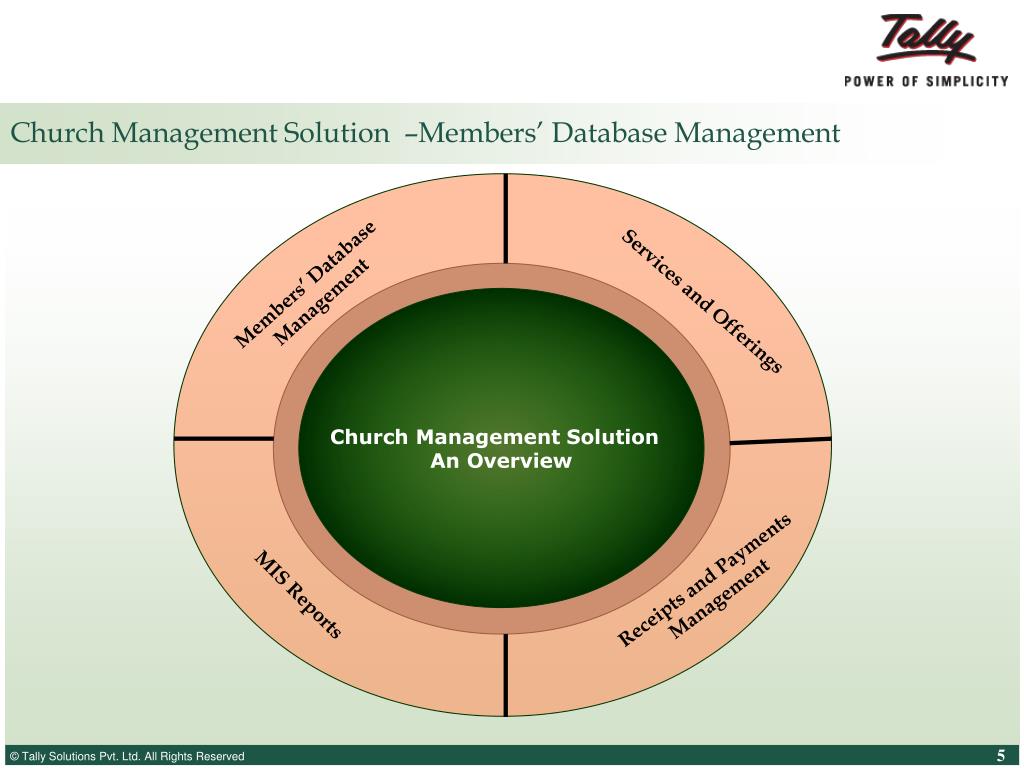 Tally
POWER OF SIMPLICITY

Church Management Solution –Members' Database Management

Members' Database Management

Services and Offerings

Church Management Solution
An Overview

MIS Reports

Receipts and Payments Management

© Tally Solutions Pvt. Ltd. All Rights Reserved

5